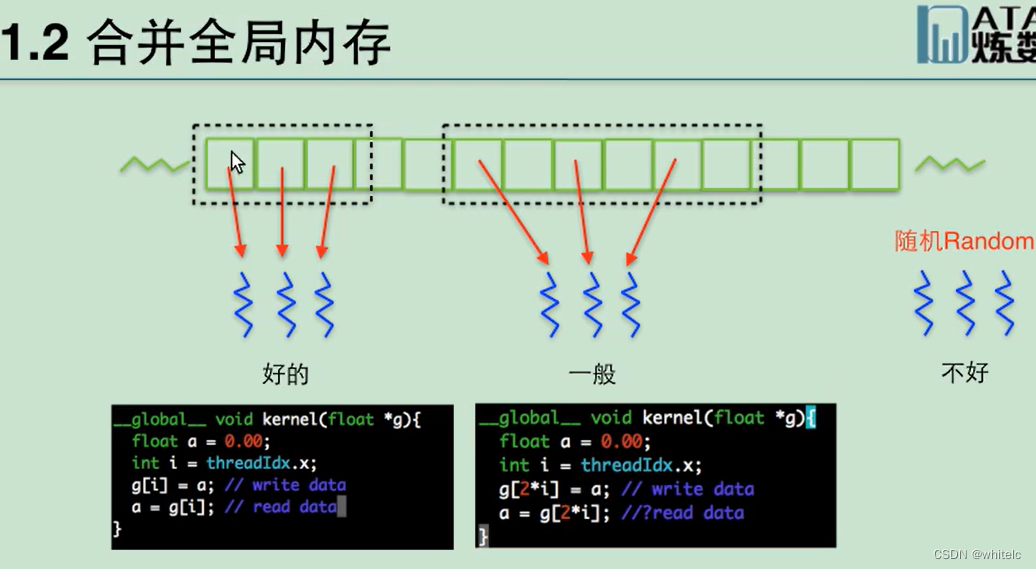 1.2 合并全局内存

ATA 炼数

随机Random

好的

一般

不好

__global__ void kernel(float *g){
  float a = 0.00;
  int i = threadIdx.x;
  g[i] = a; // write data
  a = g[i]; // read data
}

__global__ void kernel(float *g){
  float a = 0.00;
  int i = threadIdx.x;
  g[2*i] = a; // write data
  a = g[2*i]; //?read data
}

CSDN @whitelc